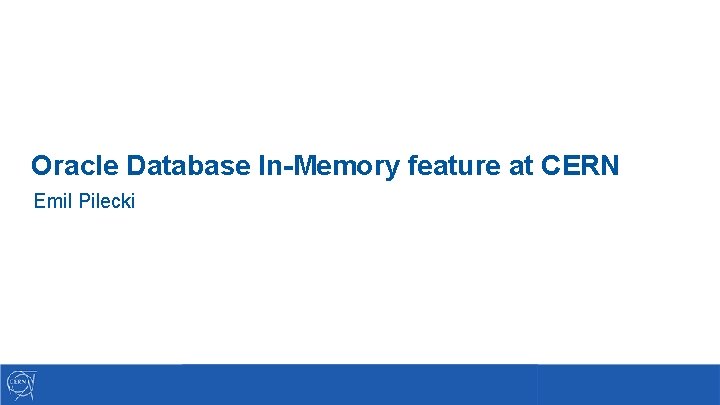 Oracle Database In-Memory feature at CERN

Emil Pilecki

CERN